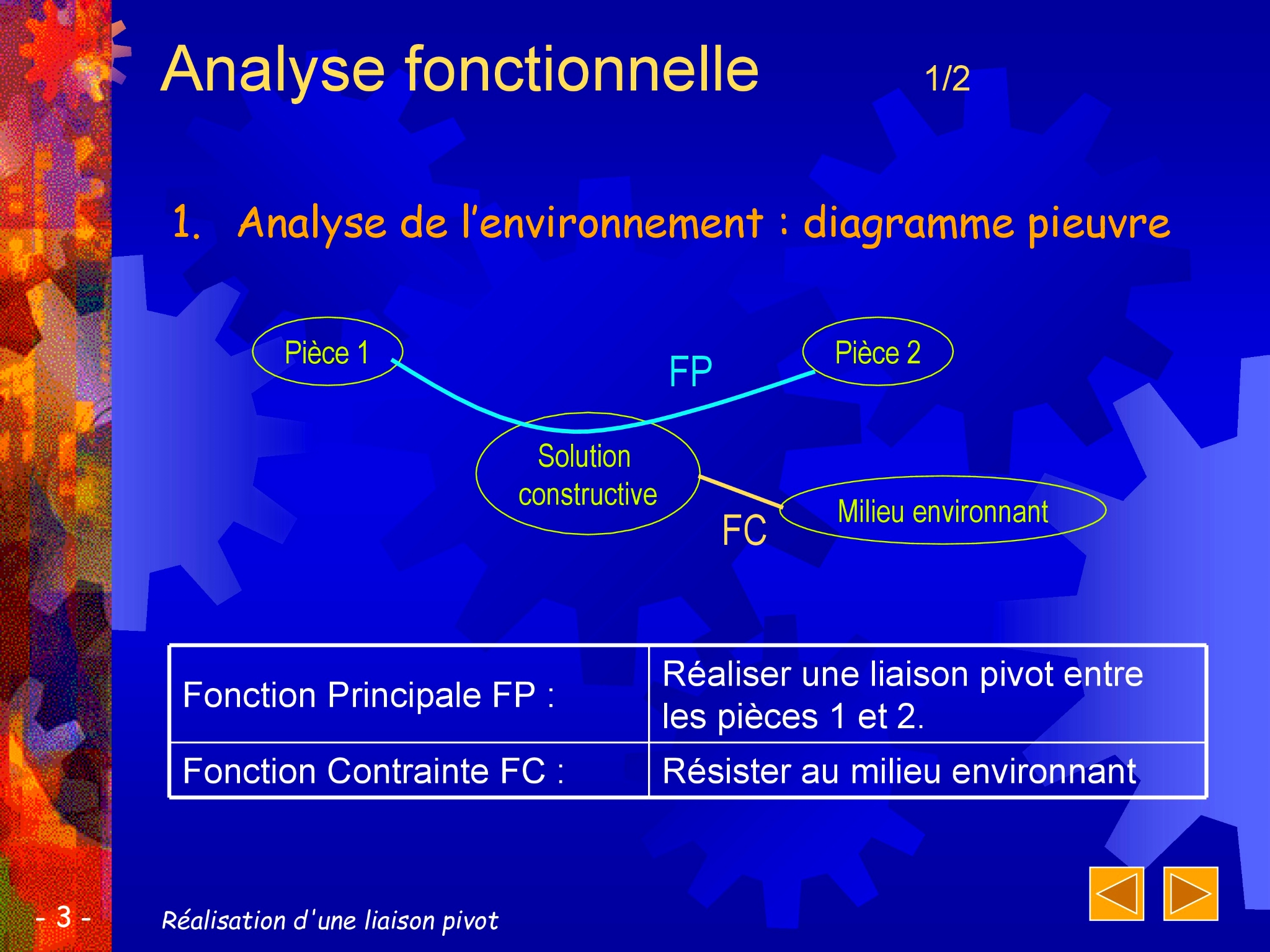 Analyse fonctionnelle 1/2

1. Analyse de l'environnement : diagramme pieuvre

Pièce 1

FP

Pièce 2

Solution constructive

FC

Milieu environnant

| Fonction Principale FP : | Réaliser une liaison pivot entre les pièces 1 et 2. |
|---|---|
| Fonction Contrainte FC : | Résister au milieu environnant |

- 3 -

Réalisation d'une liaison pivot